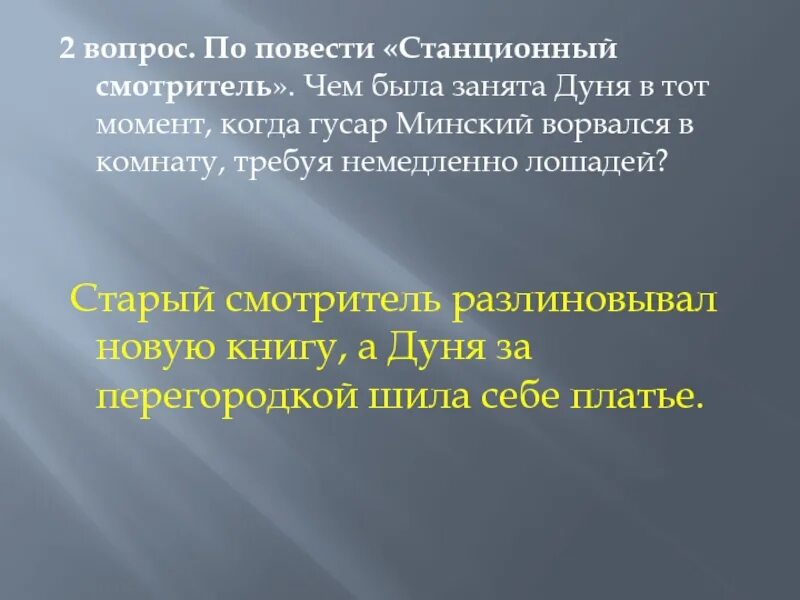 2 вопрос. По повести «Станционный смотритель». Чем была занята Дуня в тот момент, когда гусар Минский ворвался в комнату, требуя немедленно лошадей?

Старый смотритель разлиновывал новую книгу, а Дуня за перегородкой шила себе платье.